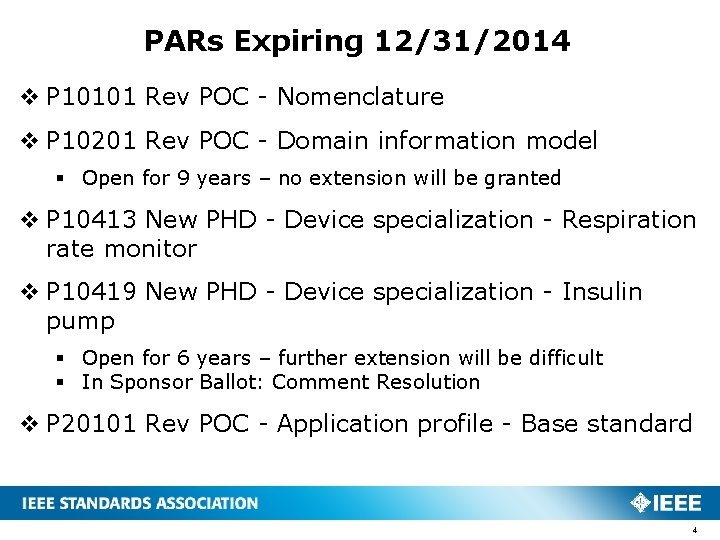 PARs Expiring 12/31/2014

❖ P10101 Rev POC - Nomenclature

❖ P10201 Rev POC - Domain information model

▪ Open for 9 years – no extension will be granted

❖ P10413 New PHD - Device specialization - Respiration rate monitor

❖ P10419 New PHD - Device specialization - Insulin pump

▪ Open for 6 years – further extension will be difficult
▪ In Sponsor Ballot: Comment Resolution

❖ P20101 Rev POC - Application profile - Base standard

IEEE STANDARDS ASSOCIATION

IEEE

4